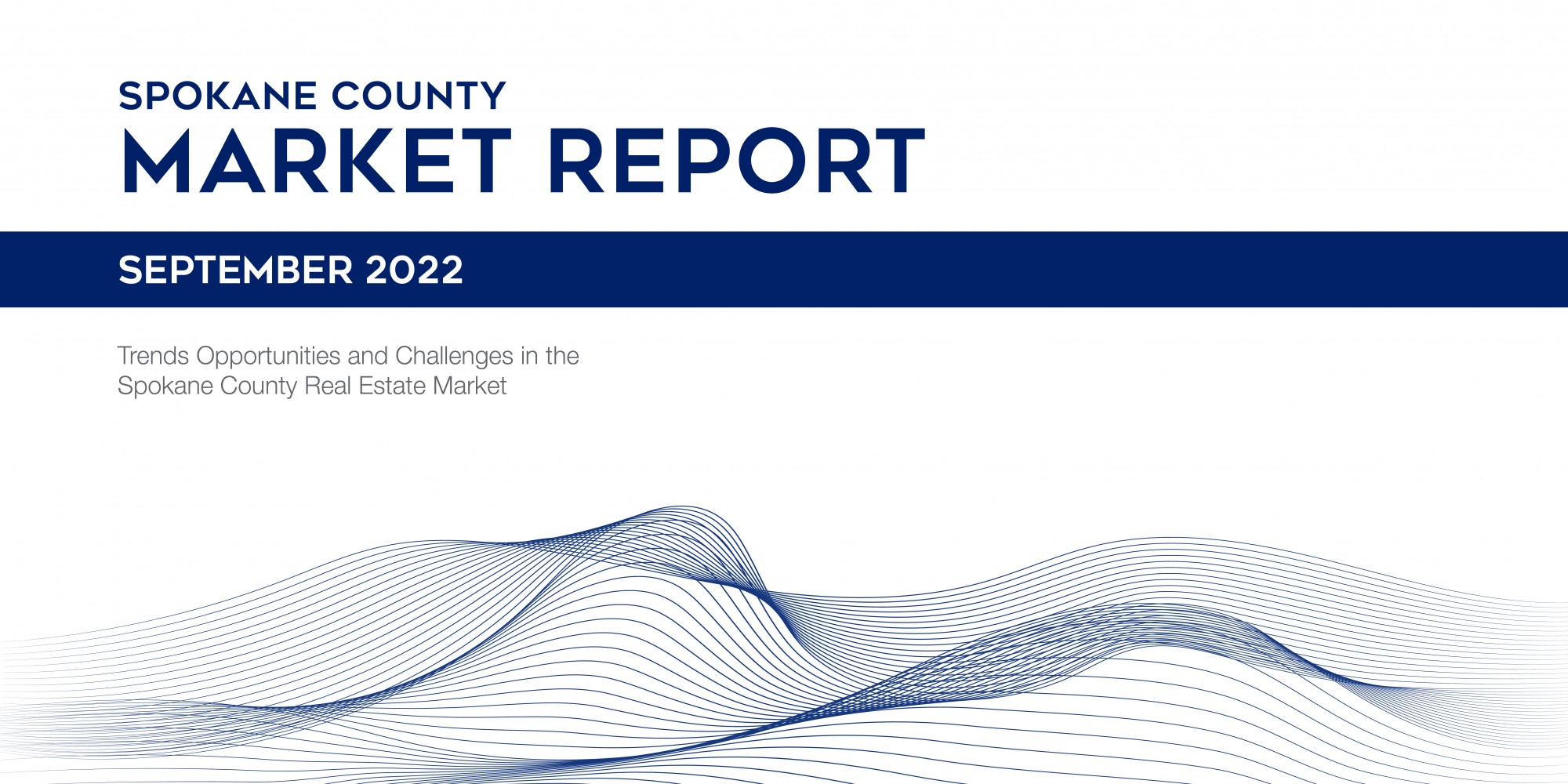 SPOKANE COUNTY
MARKET REPORT

SEPTEMBER 2022

Trends Opportunities and Challenges in the Spokane County Real Estate Market